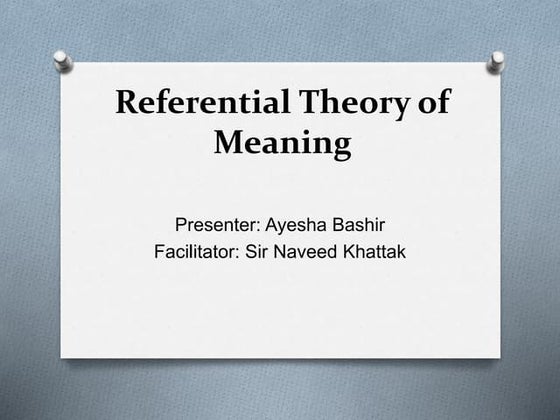 Referential Theory of Meaning

Presenter: Ayesha Bashir
Facilitator: Sir Naveed Khattak